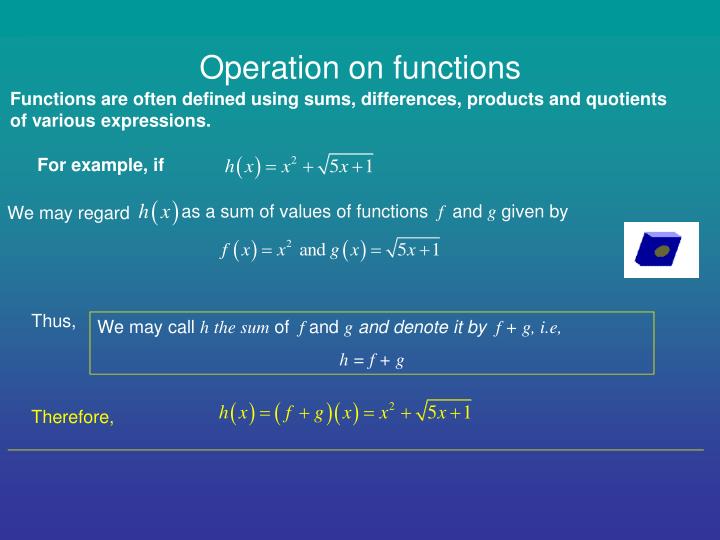 Operation on functions

Functions are often defined using sums, differences, products and quotients of various expressions.

For example, if $h(x) = x^2 + \sqrt{5x+1}$

We may regard $h(x)$ as a sum of values of functions $f$ and $g$ given by

$f(x) = x^2$ and $g(x) = \sqrt{5x+1}$

Thus, We may call $h$ the sum of $f$ and $g$ and denote it by $f + g$, i.e,

$h = f + g$

Therefore, $h(x) = (f+g)(x) = x^2 + \sqrt{5x+1}$